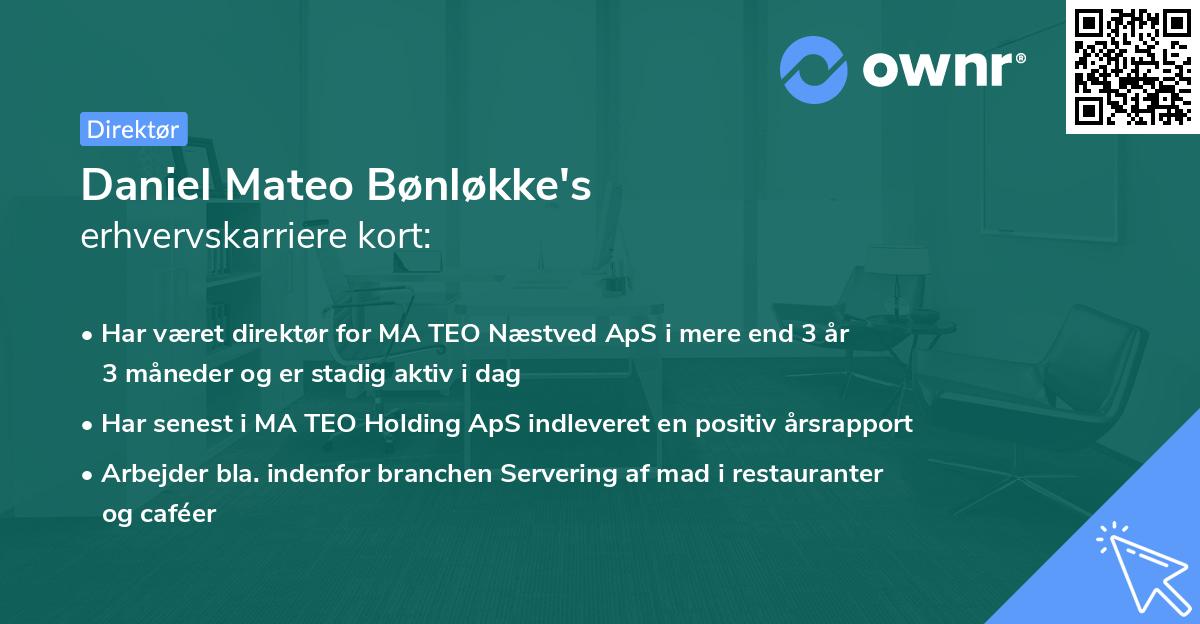 ownr®

Direktør

Daniel Mateo Bønløkke's erhvervskarriere kort:

• Har været direktør for MA TEO Næstved ApS i mere end 3 år 3 måneder og er stadig aktiv i dag

• Har senest i MA TEO Holding ApS indleveret en positiv årsrapport

• Arbejder bla. indenfor branchen Servering af mad i restauranter og caféer